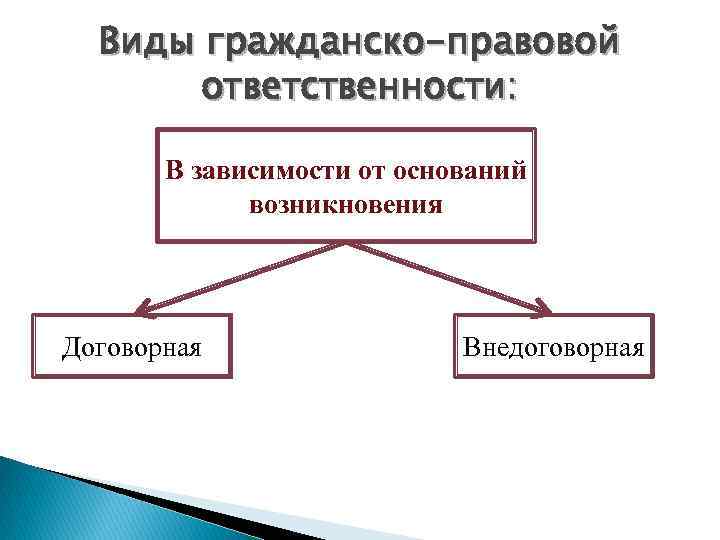 Виды гражданско-правовой ответственности:

В зависимости от оснований возникновения

Договорная

Внедоговорная